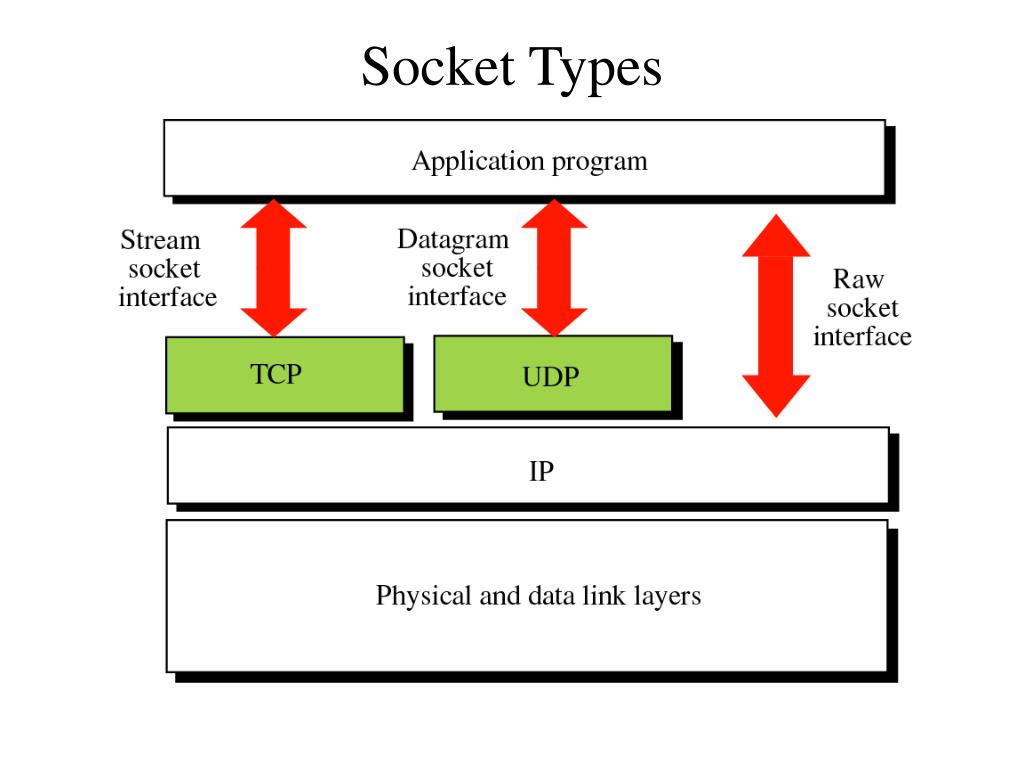 Socket Types

Application program

Stream socket interface

Datagram socket interface

Raw socket interface

TCP

UDP

IP

Physical and data link layers